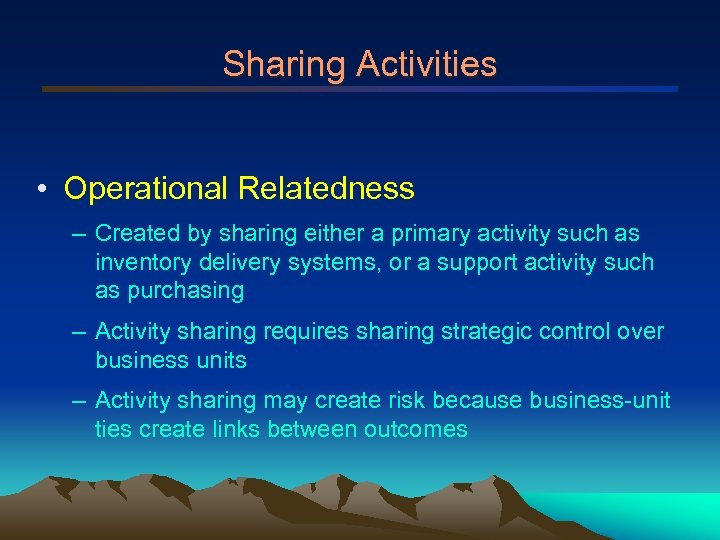 Sharing Activities

• Operational Relatedness

– Created by sharing either a primary activity such as inventory delivery systems, or a support activity such as purchasing

– Activity sharing requires sharing strategic control over business units

– Activity sharing may create risk because business-unit ties create links between outcomes